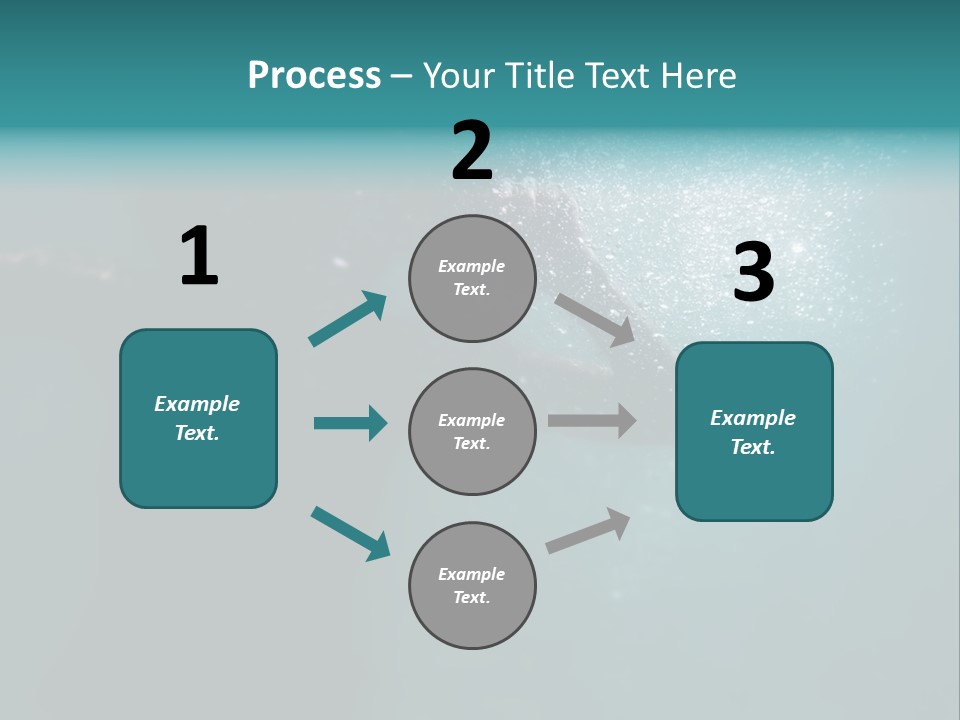 Process – Your Title Text Here

1

Example Text.

2

Example Text.

Example Text.

Example Text.

3

Example Text.